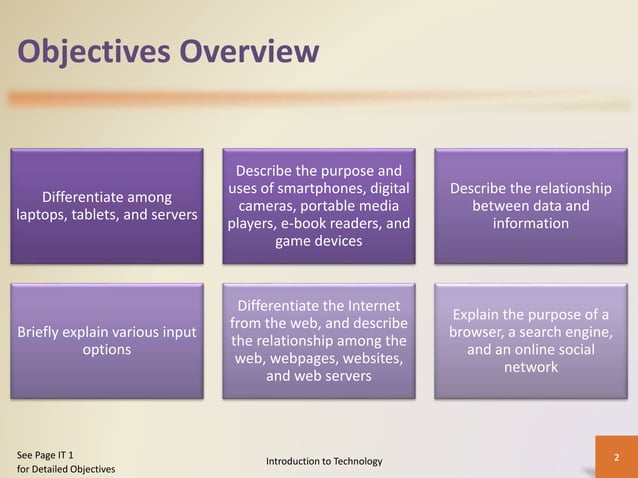 Objectives Overview

Differentiate among laptops, tablets, and servers

Describe the purpose and uses of smartphones, digital cameras, portable media players, e-book readers, and game devices

Describe the relationship between data and information

Briefly explain various input options

Differentiate the Internet from the web, and describe the relationship among the web, webpages, websites, and web servers

Explain the purpose of a browser, a search engine, and an online social network

See Page IT 1
for Detailed Objectives

Introduction to Technology

2